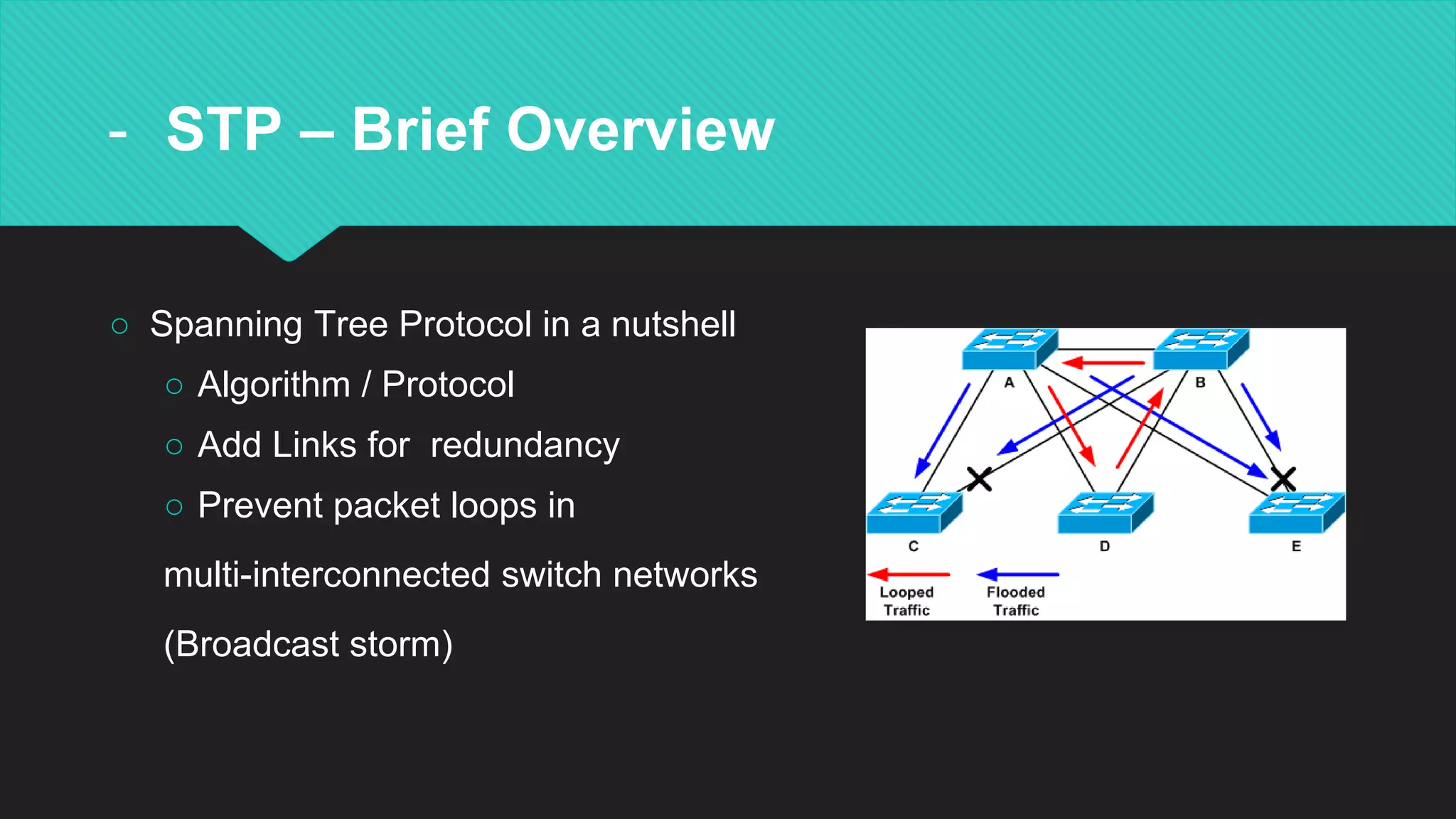 - STP – Brief Overview

○ Spanning Tree Protocol in a nutshell
○ Algorithm / Protocol
○ Add Links for redundancy
○ Prevent packet loops in

multi-interconnected switch networks

(Broadcast storm)

A
B
C
D
E
Looped Traffic
Flooded Traffic